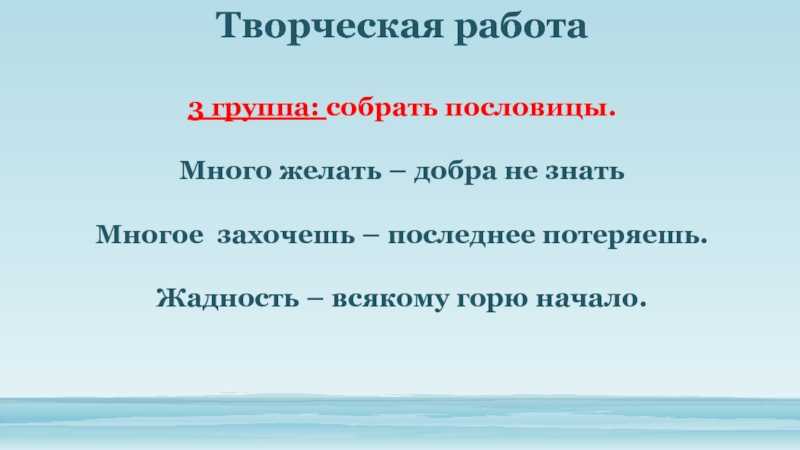 Творческая работа

3 группа: собрать пословицы.

Много желать – добра не знать

Многое захочешь – последнее потеряешь.

Жадность – всякому горю начало.